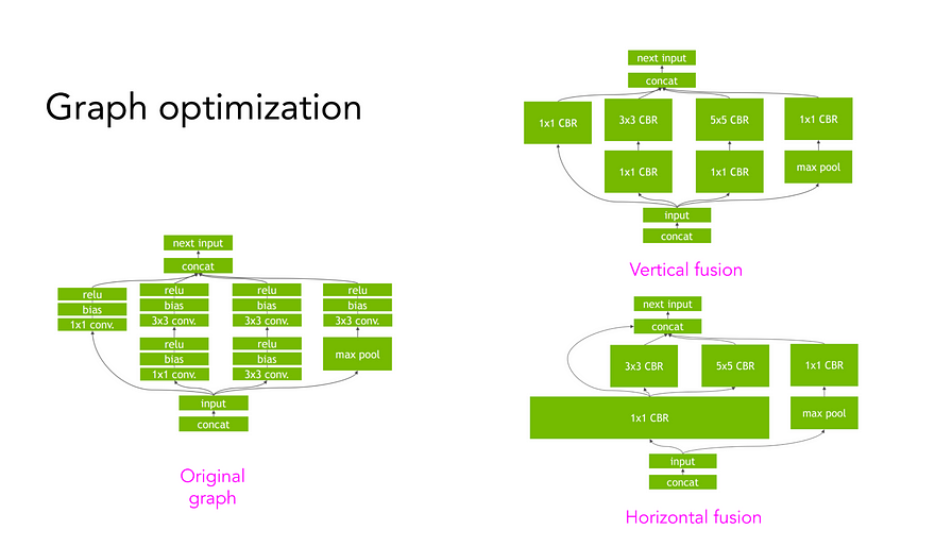 Graph optimization

next input
concat
relu
bias
1x1 conv.
relu
bias
3x3 conv.
relu
bias
1x1 conv.
relu
bias
3x3 conv.
relu
bias
3x3 conv.
relu
bias
3x3 conv.
max pool
input
concat

Original graph

next input
concat
1x1 CBR
3x3 CBR
1x1 CBR
5x5 CBR
1x1 CBR
1x1 CBR
max pool
input
concat

Vertical fusion

next input
concat
3x3 CBR
5x5 CBR
1x1 CBR
1x1 CBR
max pool
input
concat

Horizontal fusion